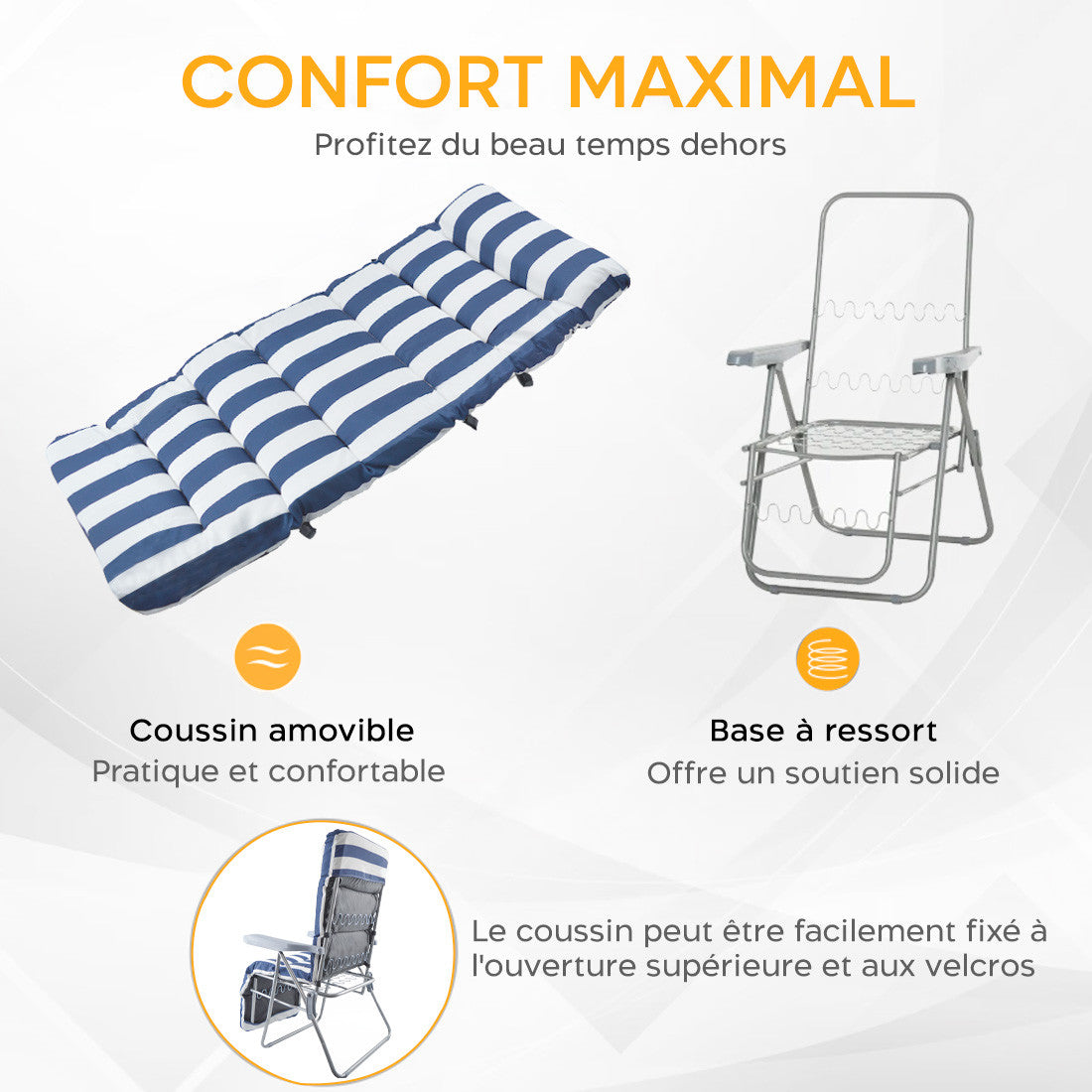 CONFORT MAXIMAL
Profitez du beau temps dehors

Coussin amovible
Pratique et confortable

Base à ressort
Offre un soutien solide

Le coussin peut être facilement fixé à l'ouverture supérieure et aux velcros